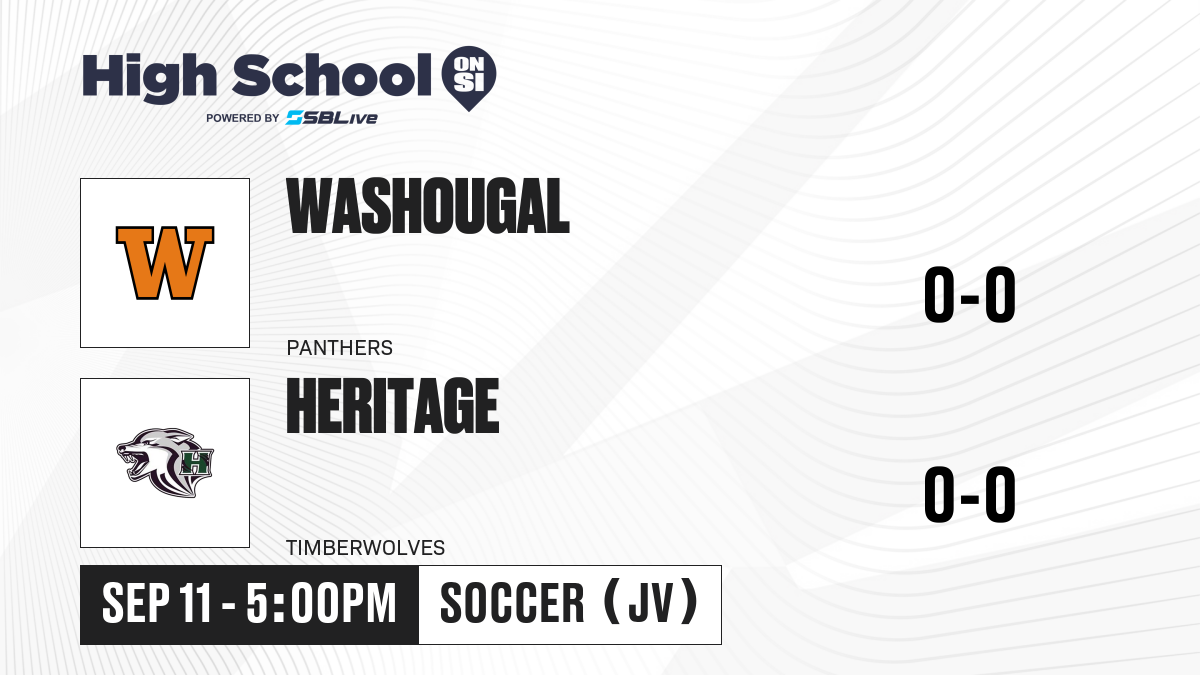 High School ON SI
POWERED BY SBLive

W

WASHOUGAL

PANTHERS

0-0

H

HERITAGE

TIMBERWOLVES

0-0

SEP 11 - 5:00PM

SOCCER (JV)